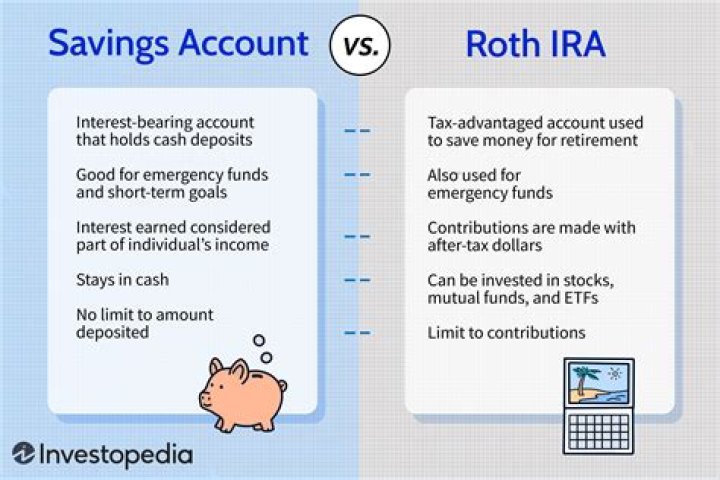 Savings Account

vs.

Roth IRA

Interest-bearing account that holds cash deposits

Good for emergency funds and short-term goals

Interest earned considered part of individual's income

Stays in cash

No limit to amount deposited

Tax-advantaged account used to save money for retirement

Also used for emergency funds

Contributions are made with after-tax dollars

Can be invested in stocks, mutual funds, and ETFs

Limit to contributions

Investopedia